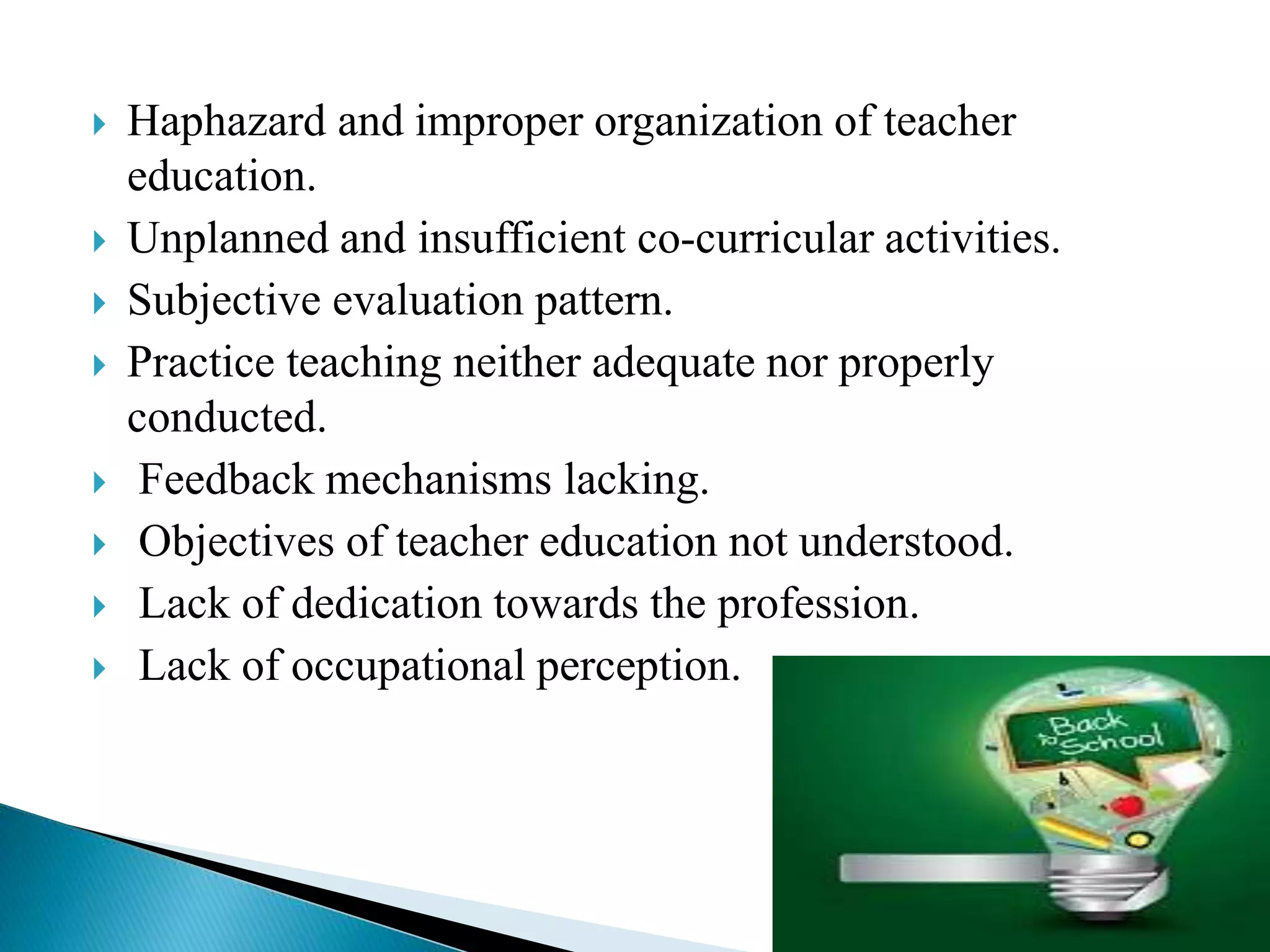 Haphazard and improper organization of teacher education.

Unplanned and insufficient co-curricular activities.

Subjective evaluation pattern.

Practice teaching neither adequate nor properly conducted.

Feedback mechanisms lacking.

Objectives of teacher education not understood.

Lack of dedication towards the profession.

Lack of occupational perception.

Back to School